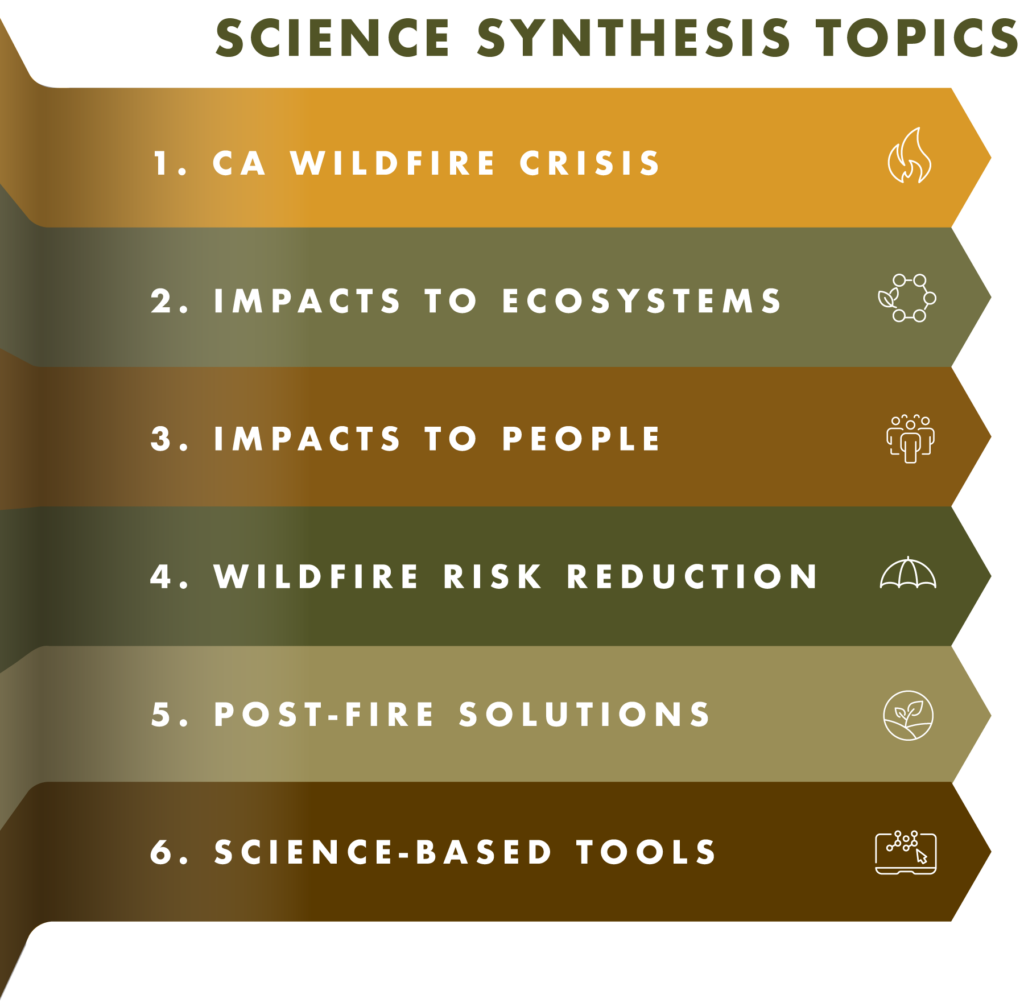 SCIENCE SYNTHESIS TOPICS

1. CA WILDFIRE CRISIS

2. IMPACTS TO ECOSYSTEMS

3. IMPACTS TO PEOPLE

4. WILDFIRE RISK REDUCTION

5. POST-FIRE SOLUTIONS

6. SCIENCE-BASED TOOLS